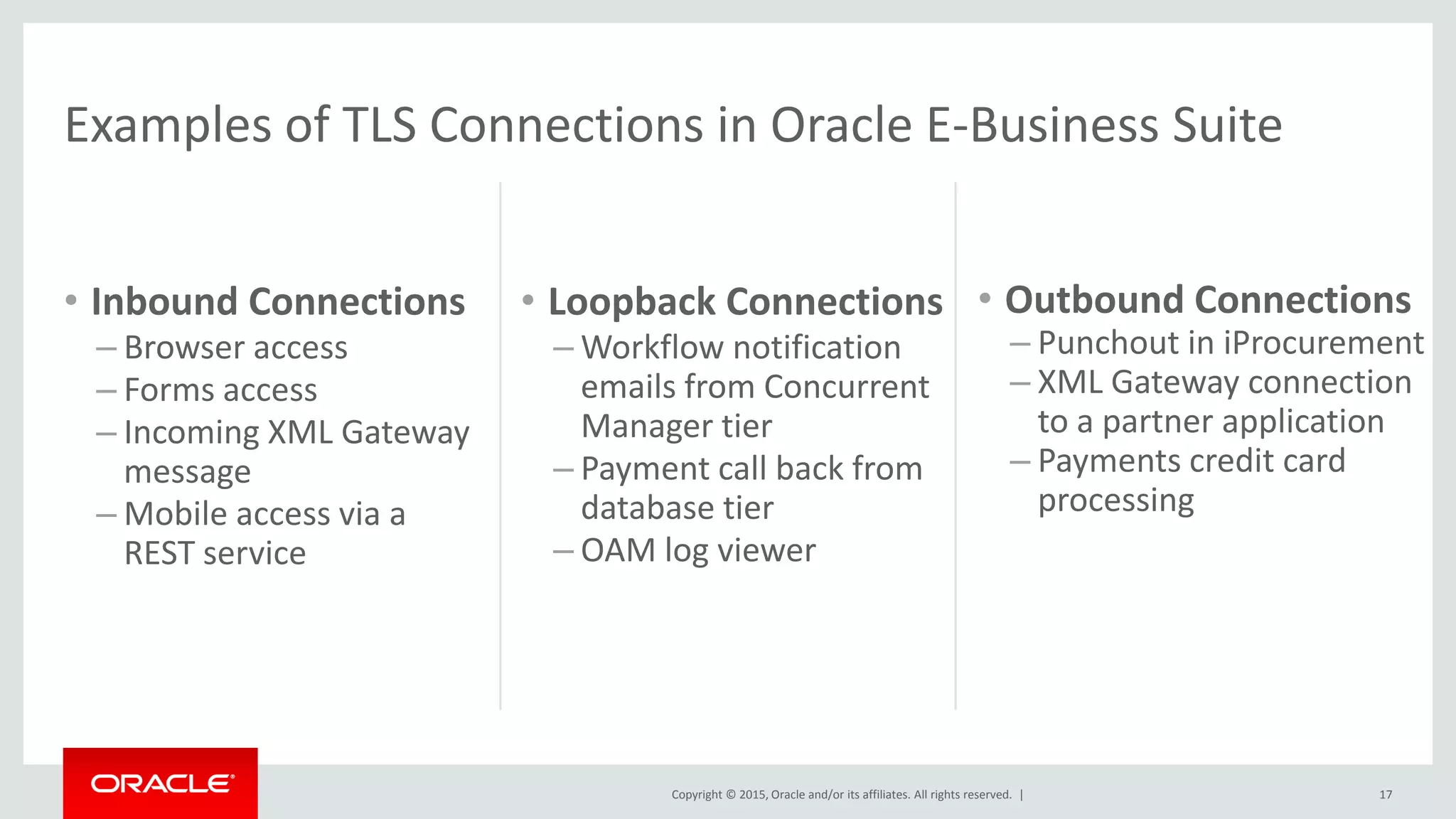 Examples of TLS Connections in Oracle E-Business Suite

• Inbound Connections
– Browser access
– Forms access
– Incoming XML Gateway message
– Mobile access via a REST service

• Loopback Connections
– Workflow notification emails from Concurrent Manager tier
– Payment call back from database tier
– OAM log viewer

• Outbound Connections
– Punchout in iProcurement
– XML Gateway connection to a partner application
– Payments credit card processing

ORACLE

Copyright © 2015, Oracle and/or its affiliates. All rights reserved. |

17